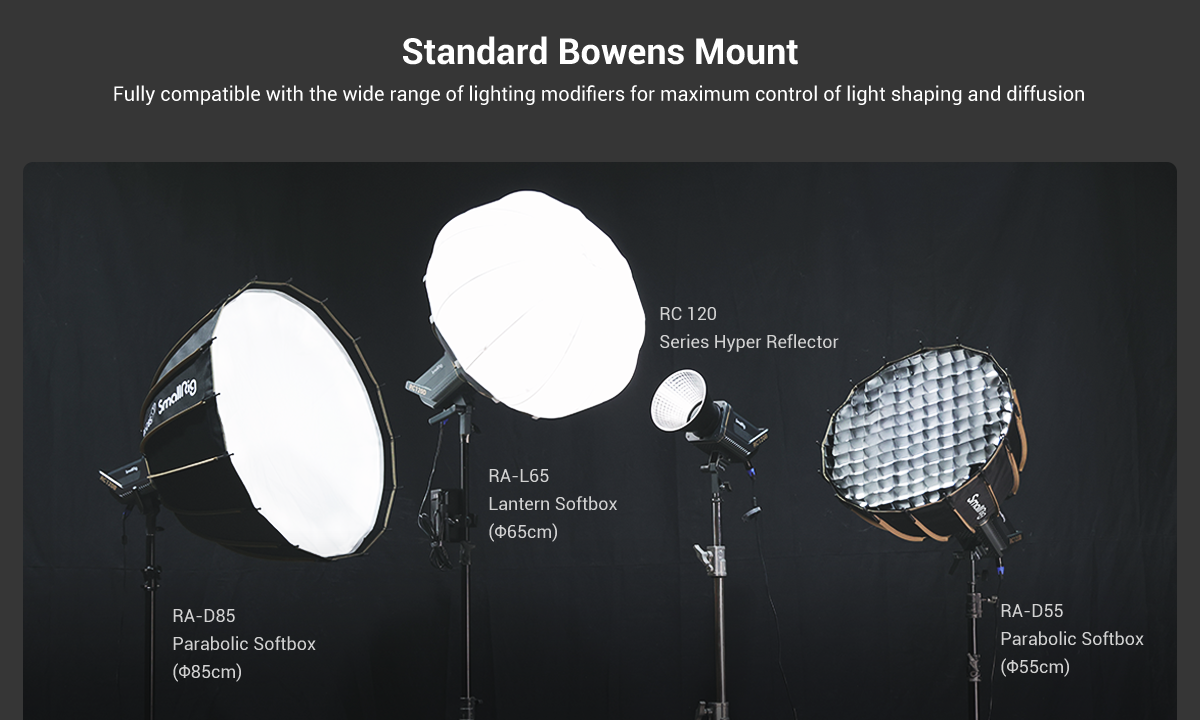 Standard Bowens Mount

Fully compatible with the wide range of lighting modifiers for maximum control of light shaping and diffusion

SmallRig

RC 120
Series Hyper Reflector

RA-L65
Lantern Softbox
(Φ65cm)

SmallRig

RA-D85
Parabolic Softbox
(Φ85cm)

RA-D55
Parabolic Softbox
(Φ55cm)